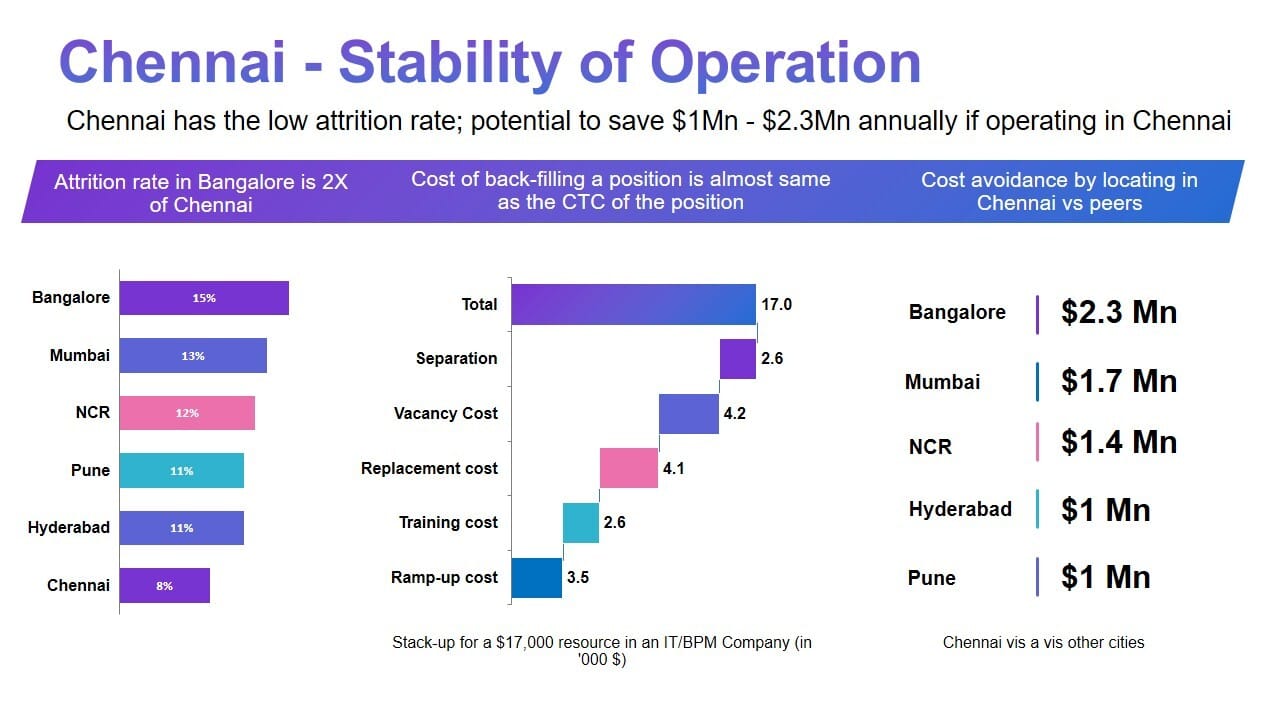 Chennai - Stability of Operation

Chennai has the low attrition rate; potential to save \$1Mn - \$2.3Mn annually if operating in Chennai

Attrition rate in Bangalore is 2X of Chennai

Cost of back-filling a position is almost same as the CTC of the position

Cost avoidance by locating in Chennai vs peers

Bangalore 15%
Mumbai 13%
NCR 12%
Pune 11%
Hyderabad 11%
Chennai 8%

Total 17.0
Separation 2.6
Vacancy Cost 4.2
Replacement cost 4.1
Training cost 2.6
Ramp-up cost 3.5

Stack-up for a \$17,000 resource in an IT/BPM Company (in '000 \$)

Bangalore \$2.3 Mn
Mumbai \$1.7 Mn
NCR \$1.4 Mn
Hyderabad \$1 Mn
Pune \$1 Mn

Chennai vis a vis other cities